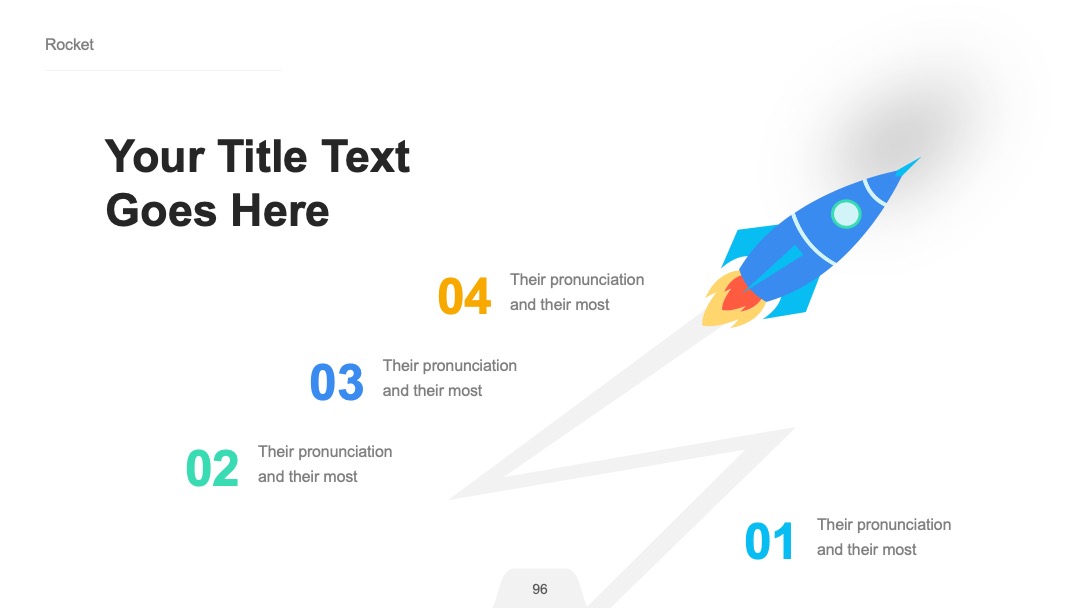 Rocket

Your Title Text Goes Here

04 Their pronunciation and their most

03 Their pronunciation and their most

02 Their pronunciation and their most

01 Their pronunciation and their most

96